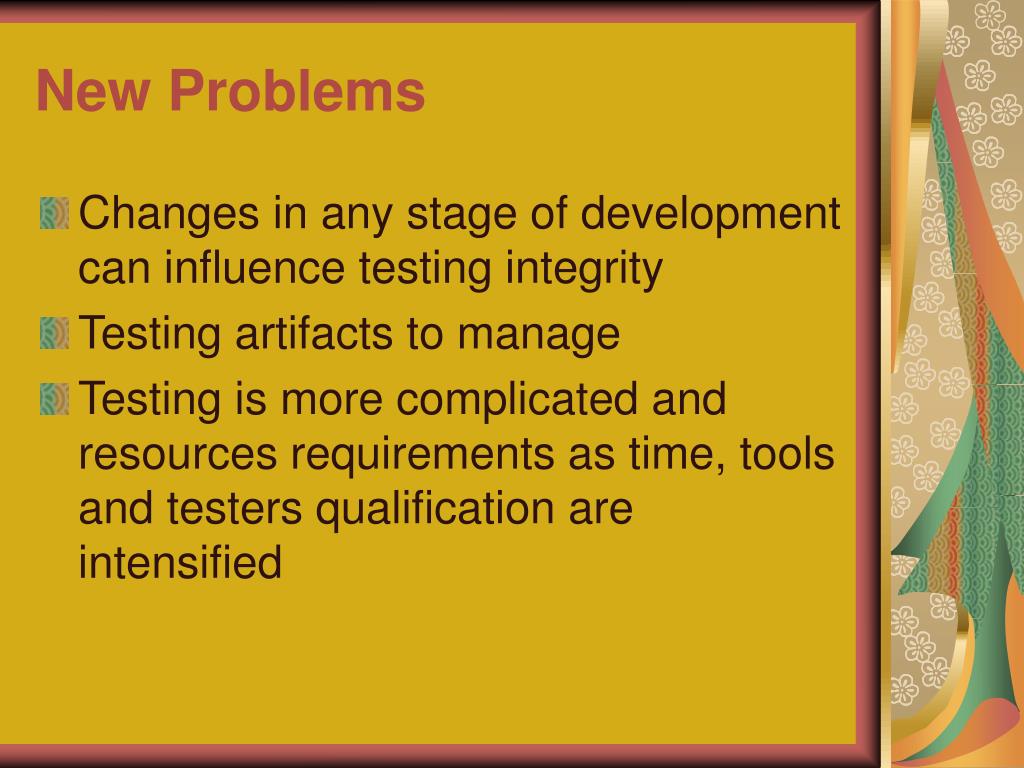 New Problems

Changes in any stage of development can influence testing integrity

Testing artifacts to manage

Testing is more complicated and resources requirements as time, tools and testers qualification are intensified